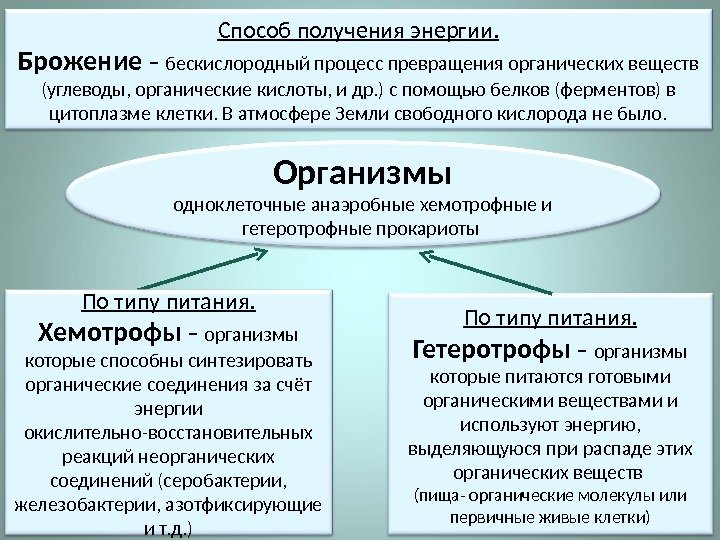 Способ получения энергии.

Брожение – бескислородный процесс превращения органических веществ (углеводы, органические кислоты, и др.) с помощью белков (ферментов) в цитоплазме клетки. В атмосфере Земли свободного кислорода не было.

Организмы

одноклеточные анаэробные хемотрофные и гетеротрофные прокариоты

По типу питания.

Хемотрофы – организмы которые способны синтезировать органические соединения за счёт энергии окислительно-восстановительных реакций неорганических соединений (серобактерии, железобактерии, азотфиксирующие и т.д.)

По типу питания.

Гетеротрофы – организмы которые питаются готовыми органическими веществами и используют энергию, выделяющуюся при распаде этих органических веществ (пища- органические молекулы или первичные живые клетки)